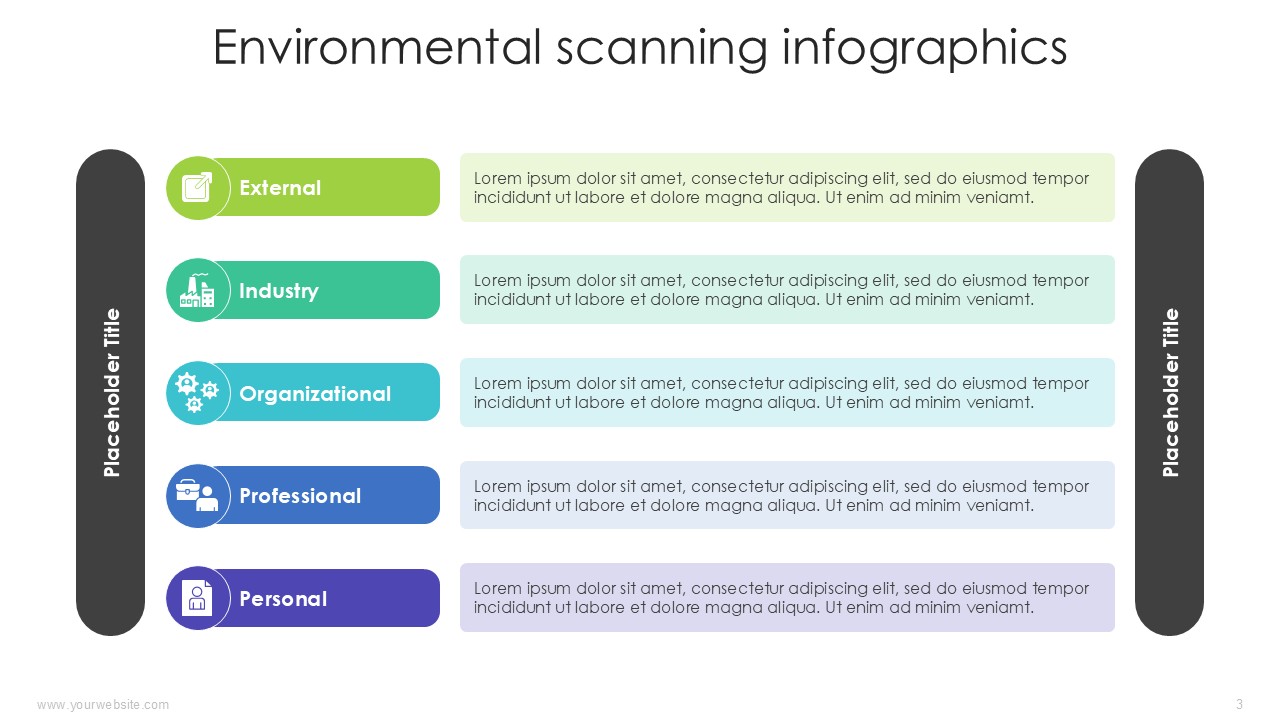 Environmental scanning infographics

Placeholder Title

External

Lorem ipsum dolor sit amet, consectetur adipiscing elit, sed do eiusmod tempor incididunt ut labore et dolore magna aliqua. Ut enim ad minim veniamt.

Industry

Lorem ipsum dolor sit amet, consectetur adipiscing elit, sed do eiusmod tempor incididunt ut labore et dolore magna aliqua. Ut enim ad minim veniamt.

Organizational

Lorem ipsum dolor sit amet, consectetur adipiscing elit, sed do eiusmod tempor incididunt ut labore et dolore magna aliqua. Ut enim ad minim veniamt.

Professional

Lorem ipsum dolor sit amet, consectetur adipiscing elit, sed do eiusmod tempor incididunt ut labore et dolore magna aliqua. Ut enim ad minim veniamt.

Personal

Lorem ipsum dolor sit amet, consectetur adipiscing elit, sed do eiusmod tempor incididunt ut labore et dolore magna aliqua. Ut enim ad minim veniamt.

Placeholder Title

www.yourwebsite.com

3